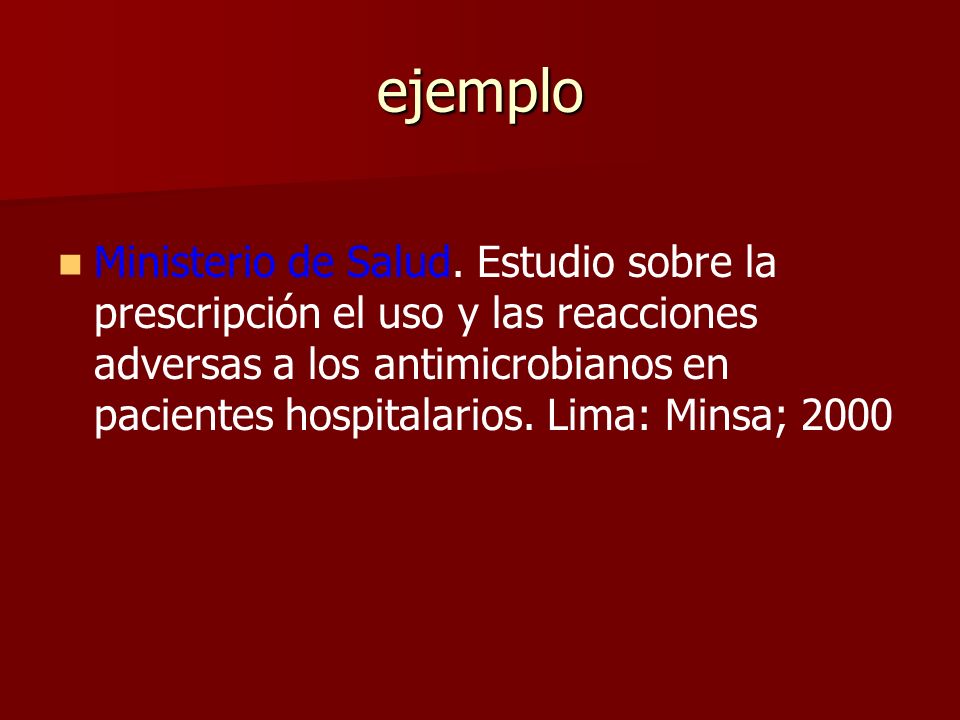 ejemplo

Ministerio de Salud. Estudio sobre la prescripción el uso y las reacciones adversas a los antimicrobianos en pacientes hospitalarios. Lima: Minsa; 2000